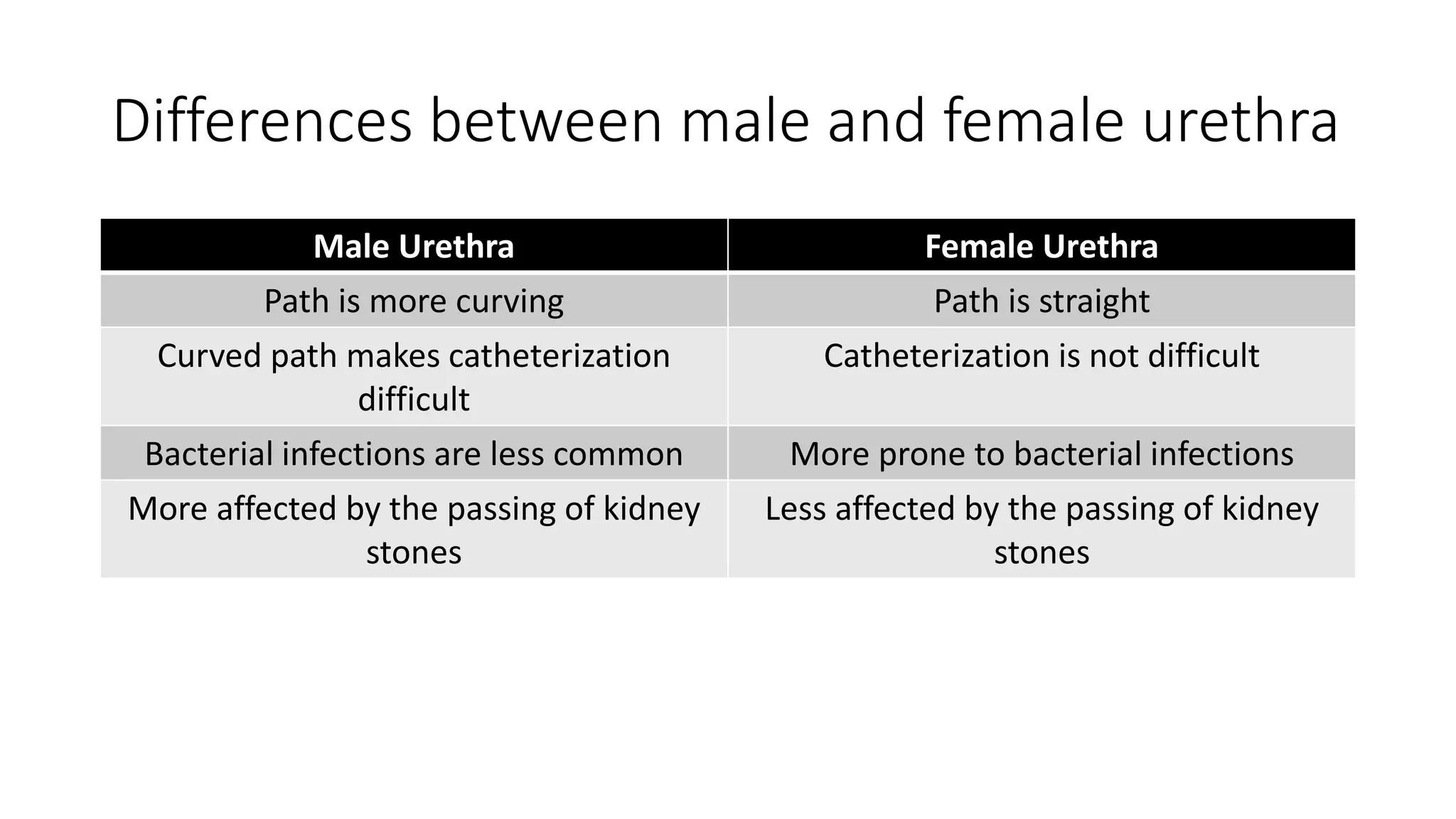 Differences between male and female urethra

| Male Urethra | Female Urethra |
|---|---|
| Path is more curving | Path is straight |
| Curved path makes catheterization difficult | Catheterization is not difficult |
| Bacterial infections are less common | More prone to bacterial infections |
| More affected by the passing of kidney stones | Less affected by the passing of kidney stones |